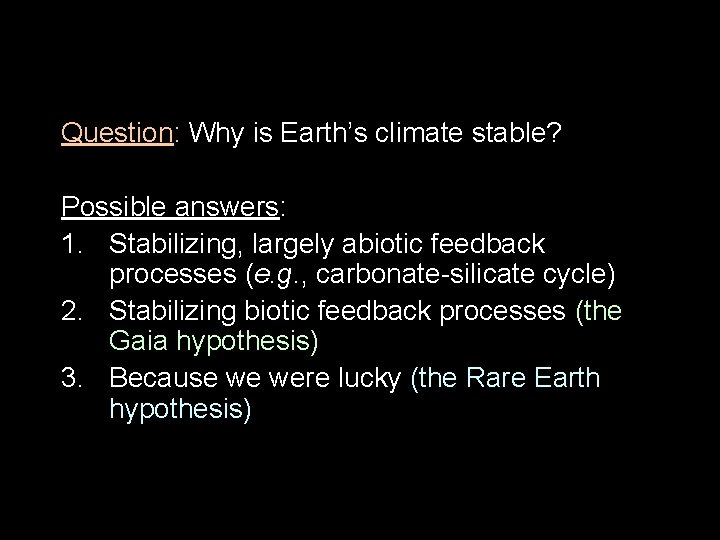 Question: Why is Earth's climate stable?

Possible answers:
1. Stabilizing, largely abiotic feedback processes (e.g., carbonate-silicate cycle)
2. Stabilizing biotic feedback processes (the Gaia hypothesis)
3. Because we were lucky (the Rare Earth hypothesis)